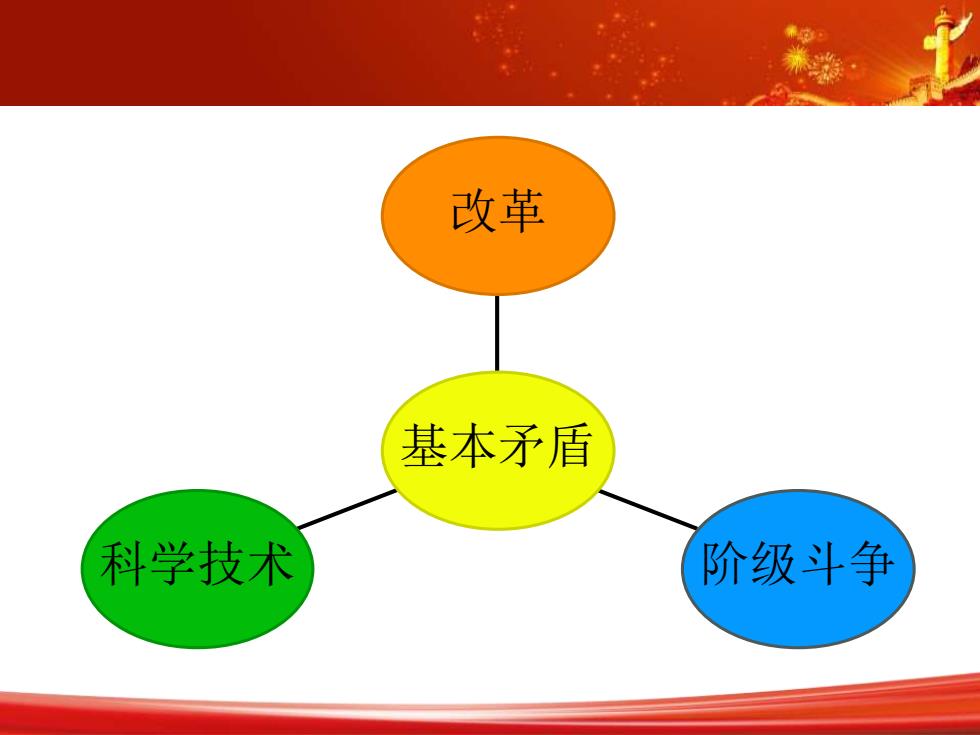 改革

基本矛盾

科学技术

阶级斗争